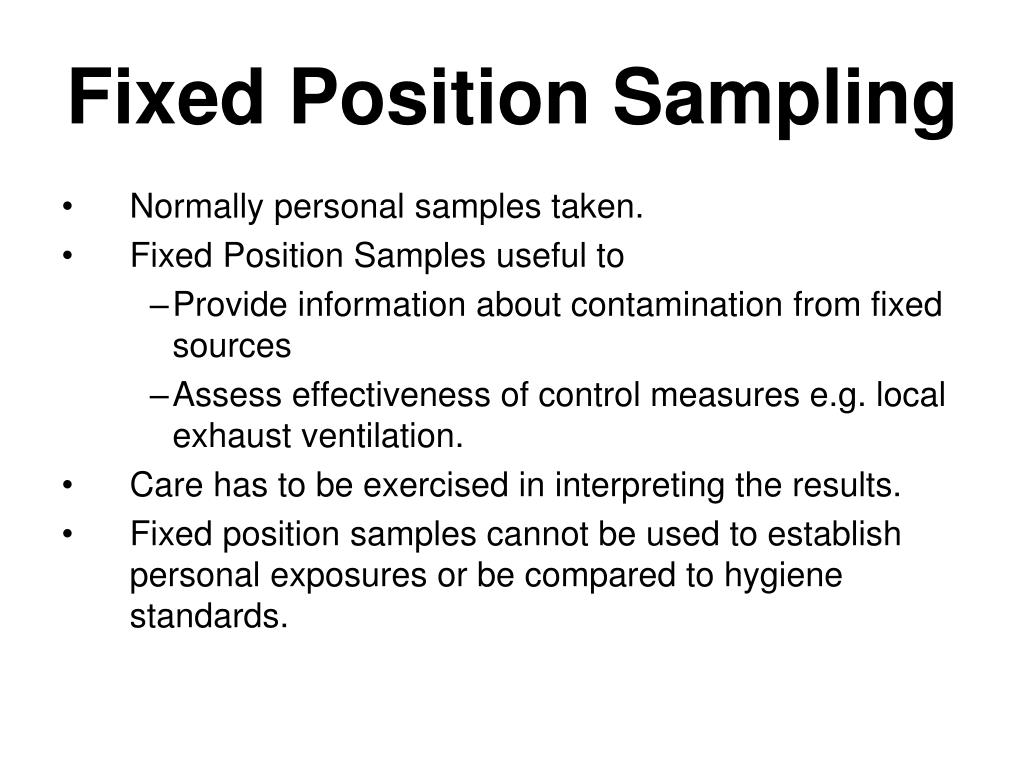 Fixed Position Sampling

• Normally personal samples taken.
• Fixed Position Samples useful to
 – Provide information about contamination from fixed sources
 – Assess effectiveness of control measures e.g. local exhaust ventilation.
• Care has to be exercised in interpreting the results.
• Fixed position samples cannot be used to establish personal exposures or be compared to hygiene standards.